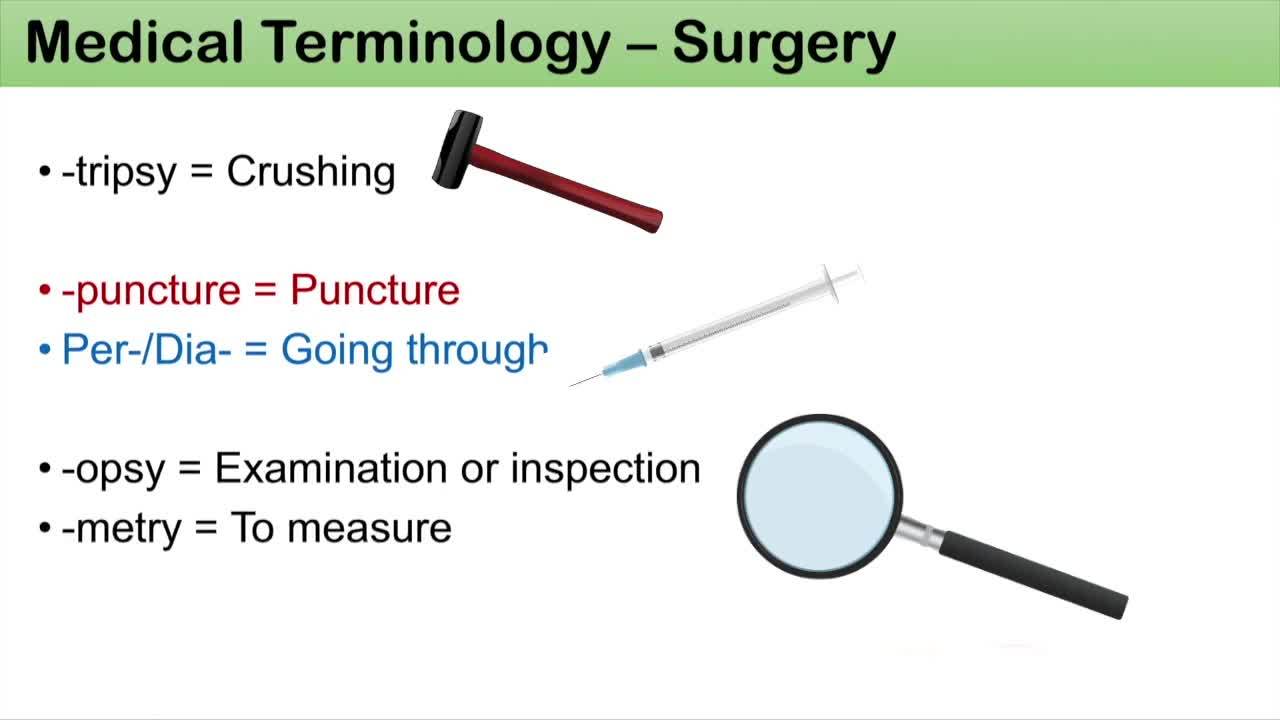 Medical Terminology – Surgery

• -tripsy = Crushing

• -puncture = Puncture
• Per-/Dia- = Going through

• -opsy = Examination or inspection
• -metry = To measure